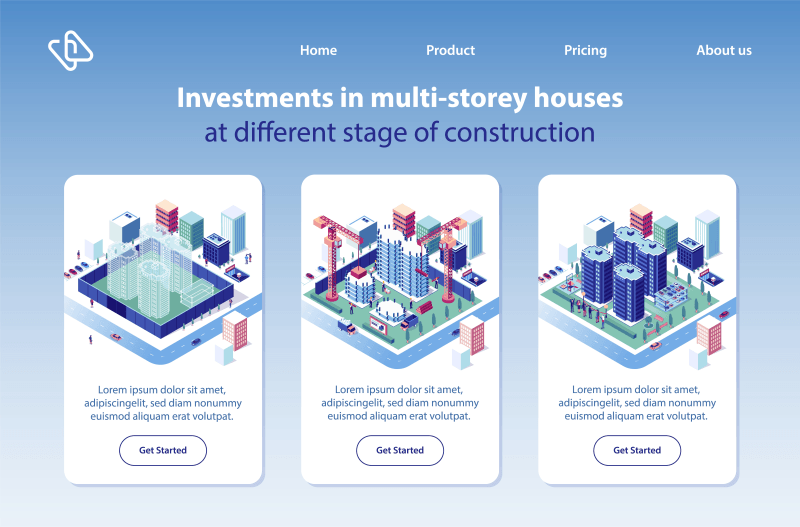 Home Product Pricing About us

Investments in multi-storey houses
at different stage of construction

Lorem ipsum dolor sit amet, adipiscingelit, sed diam nonummy euismod aliquam erat volutpat.

Get Started

Lorem ipsum dolor sit amet, adipiscingelit, sed diam nonummy euismod aliquam erat volutpat.

Get Started

Lorem ipsum dolor sit amet, adipiscingelit, sed diam nonummy euismod aliquam erat volutpat.

Get Started